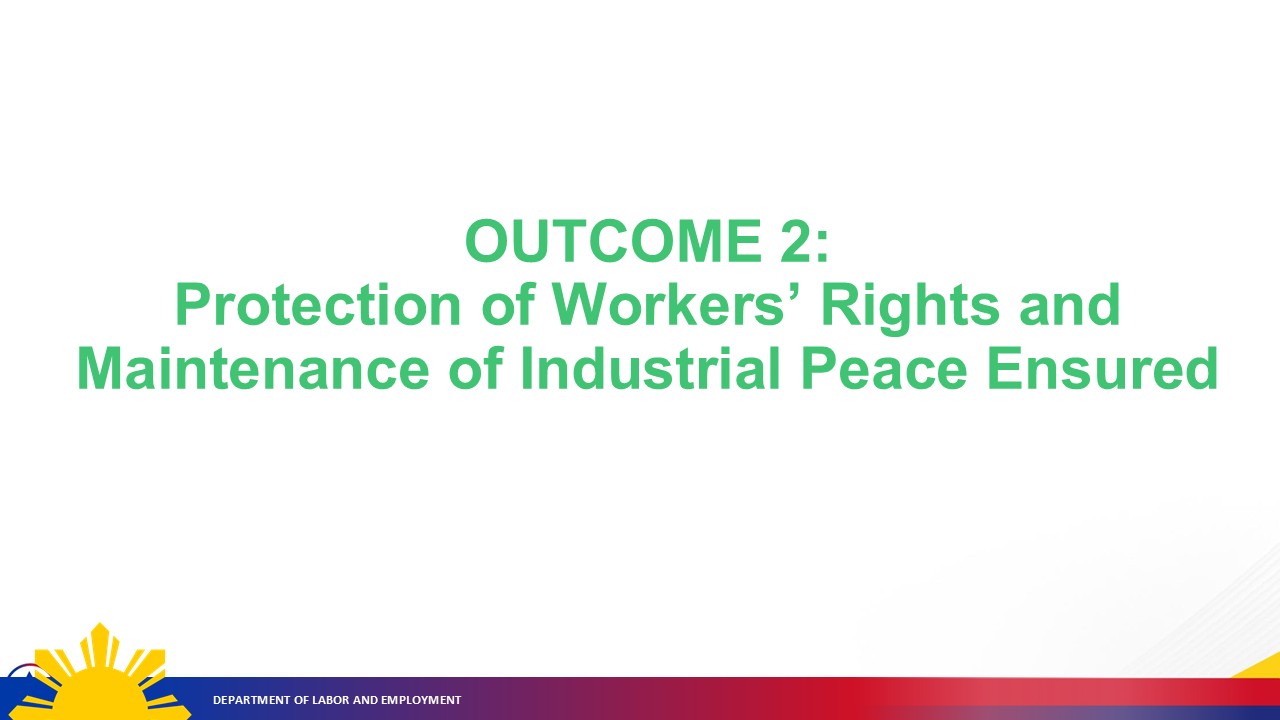 OUTCOME 2:
Protection of Workers’ Rights and Maintenance of Industrial Peace Ensured

DEPARTMENT OF LABOR AND EMPLOYMENT